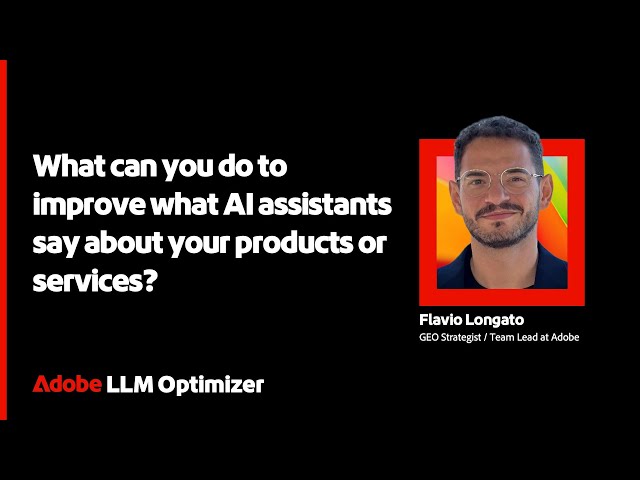 What can you do to improve what AI assistants say about your products or services?

Flavio Longato
GEO Strategist / Team Lead at Adobe

Adobe LLM Optimizer